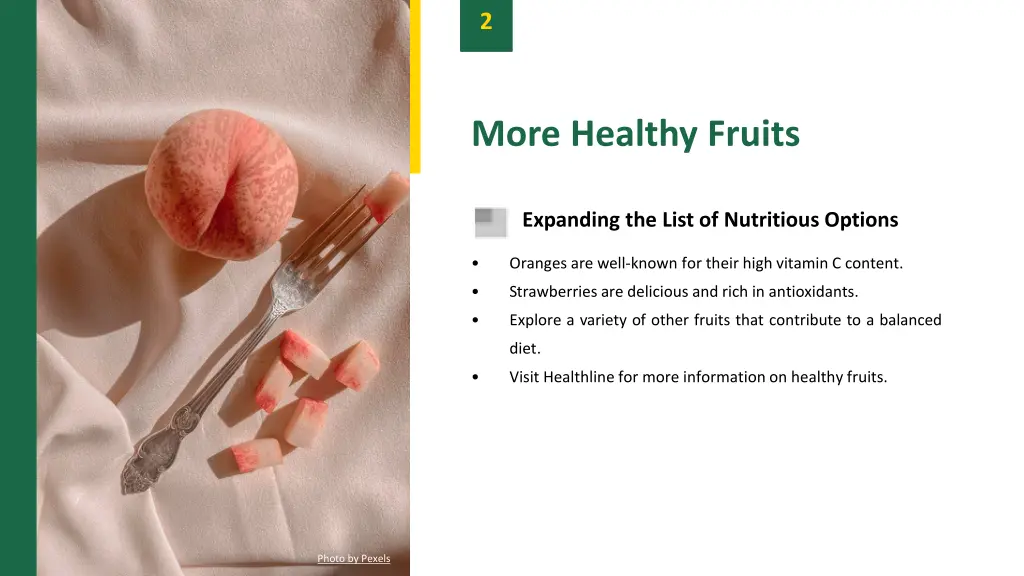 2

More Healthy Fruits

Expanding the List of Nutritious Options

• Oranges are well-known for their high vitamin C content.
• Strawberries are delicious and rich in antioxidants.
• Explore a variety of other fruits that contribute to a balanced diet.
• Visit Healthline for more information on healthy fruits.

Photo by Pexels